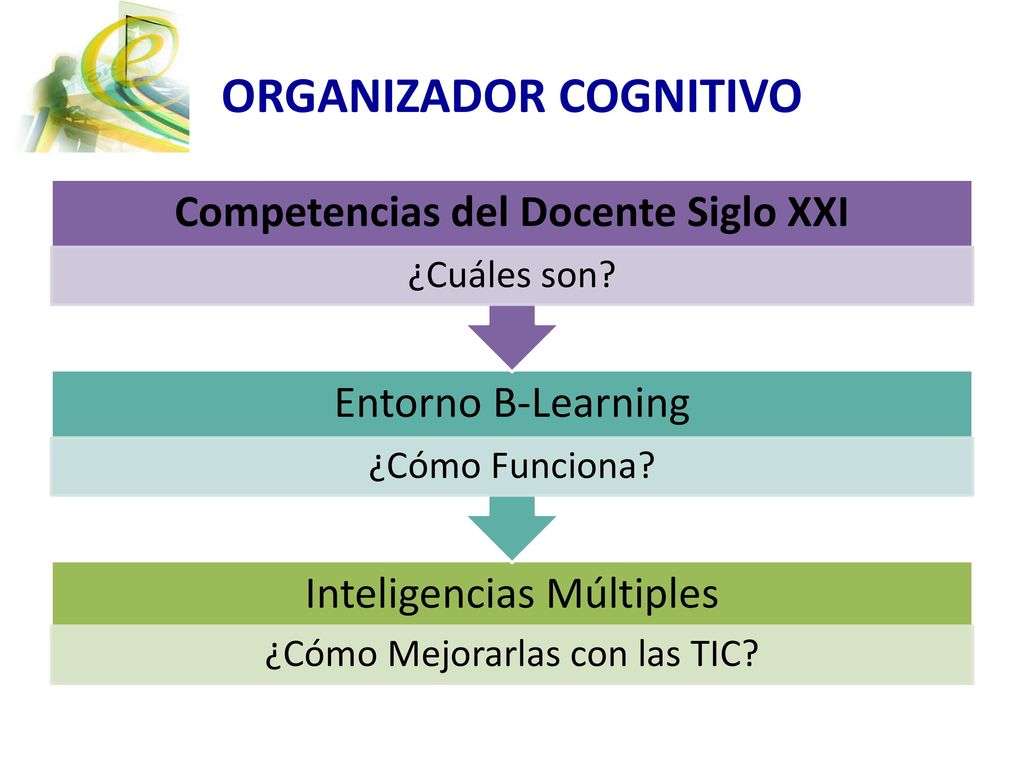 ORGANIZADOR COGNITIVO

Competencias del Docente Siglo XXI

¿Cuáles son?

Entorno B-Learning

¿Cómo Funciona?

Inteligencias Múltiples

¿Cómo Mejorarlas con las TIC?